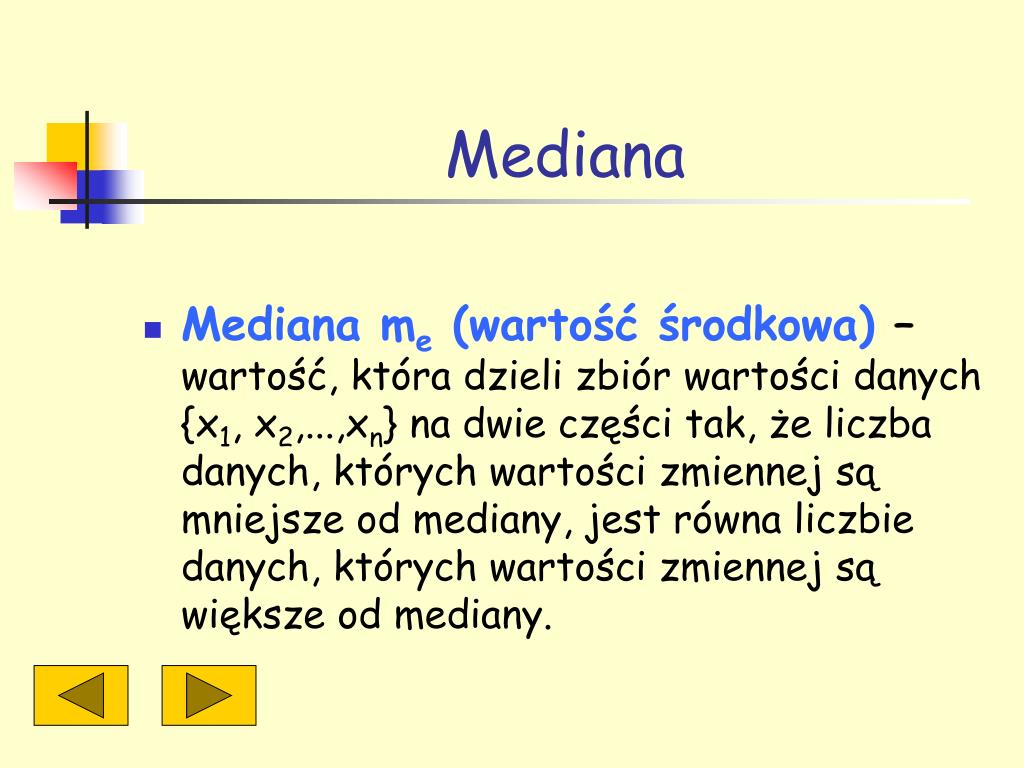 Mediana

Mediana $m_e$ (wartość środkowa) – wartość, która dzieli zbiór wartości danych $\{x_1, x_2,...,x_n\}$ na dwie części tak, że liczba danych, których wartości zmiennej są mniejsze od mediany, jest równa liczbie danych, których wartości zmiennej są większe od mediany.